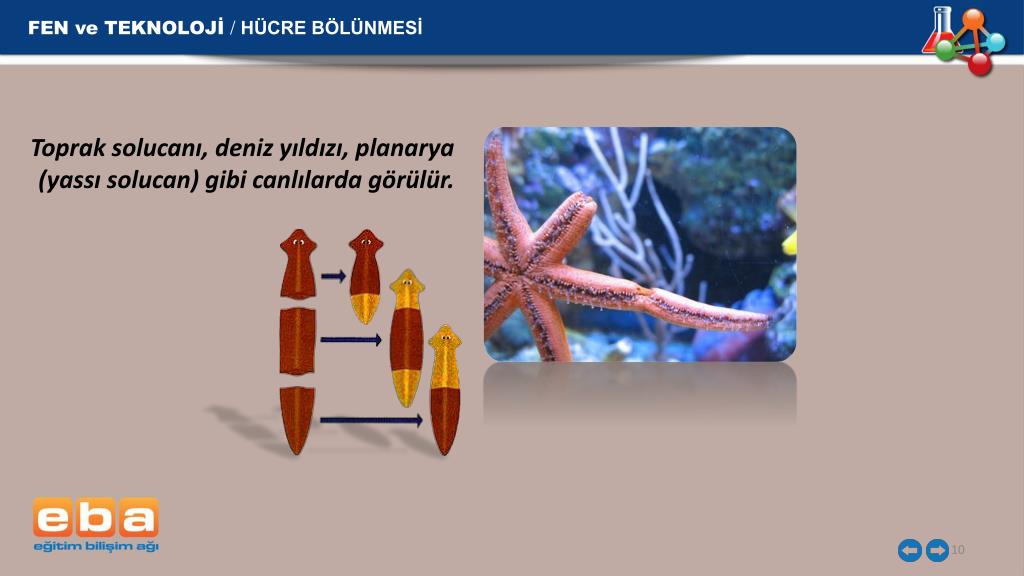 FEN ve TEKNOLOJİ / HÜCRE BÖLÜNMESİ

Toprak solucanı, deniz yıldızı, planarya (yassı solucan) gibi canlılarda görülür.

eba
eğitim bilişim ağı

10